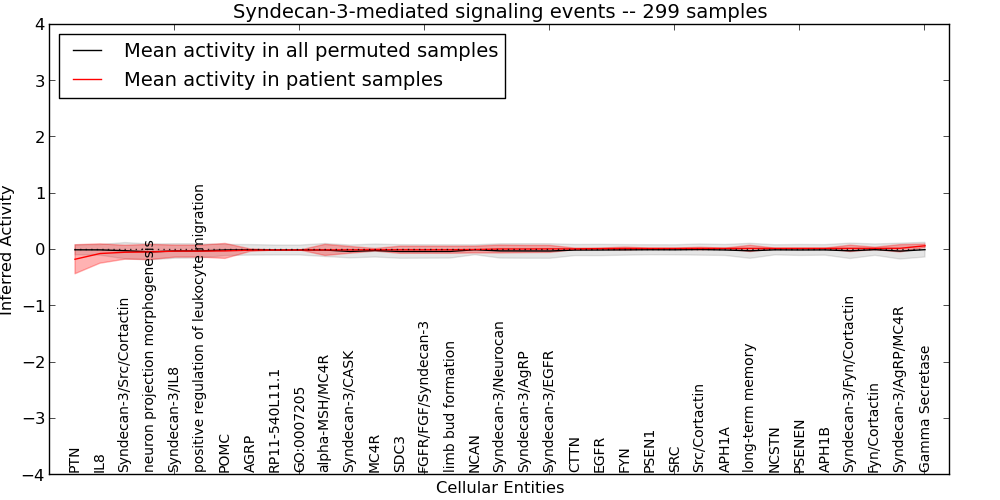 Syndecan-3-mediated signaling events -- 299 samples

Mean activity in all permuted samples
Mean activity in patient samples

Inferred Activity

4
3
2
1
0
−1
−2
−3
−4

PTN
IL8
Syndecan-3/Src/Cortactin
neuron projection morphogenesis
Syndecan-3/IL8
positive regulation of leukocyte migration
POMC
AGRP
RP11-540L11.1
GO:0007205
alpha-MSH/MC4R
Syndecan-3/CASK
MC4R
SDC3
FGFR/FGF/Syndecan-3
limb bud formation
NCAN
Syndecan-3/Neurocan
Syndecan-3/AgRP
Syndecan-3/EGFR
CTTN
EGFR
FYN
PSEN1
SRC
Src/Cortactin
APH1A
long-term memory
NCSTN
PSENEN
APH1B
Syndecan-3/Fyn/Cortactin
Fyn/Cortactin
Syndecan-3/AgRP/MC4R
Gamma Secretase

Cellular Entities